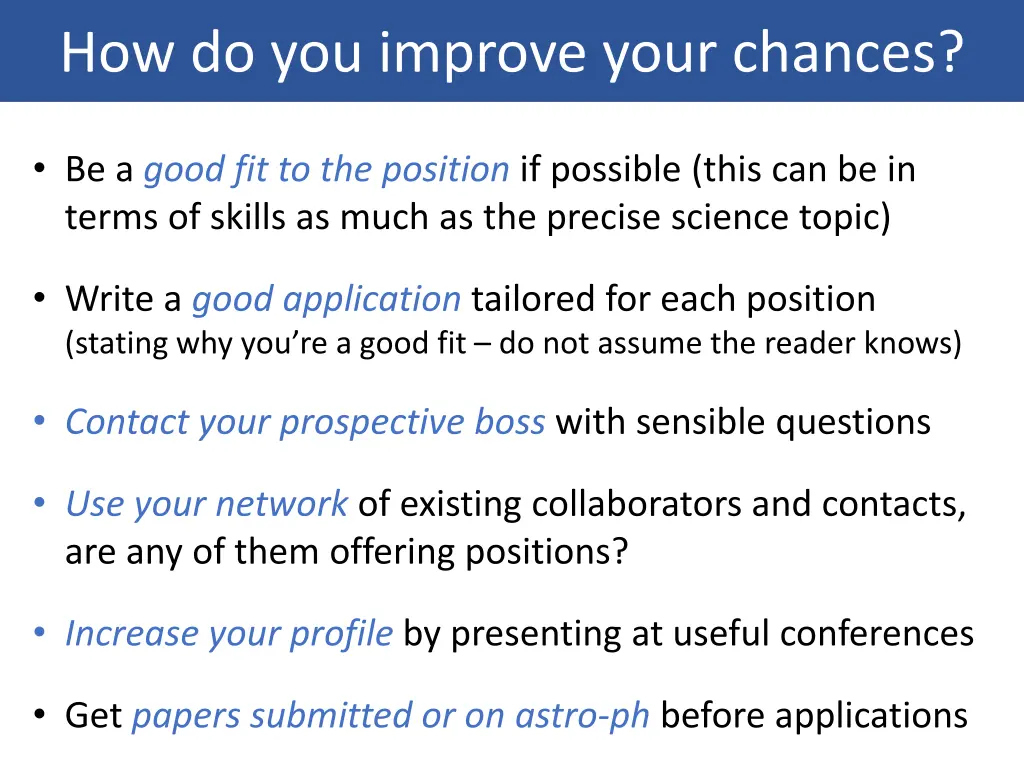 How do you improve your chances?

• Be a good fit to the position if possible (this can be in terms of skills as much as the precise science topic)

• Write a good application tailored for each position (stating why you're a good fit – do not assume the reader knows)

• Contact your prospective boss with sensible questions

• Use your network of existing collaborators and contacts, are any of them offering positions?

• Increase your profile by presenting at useful conferences

• Get papers submitted or on astro-ph before applications